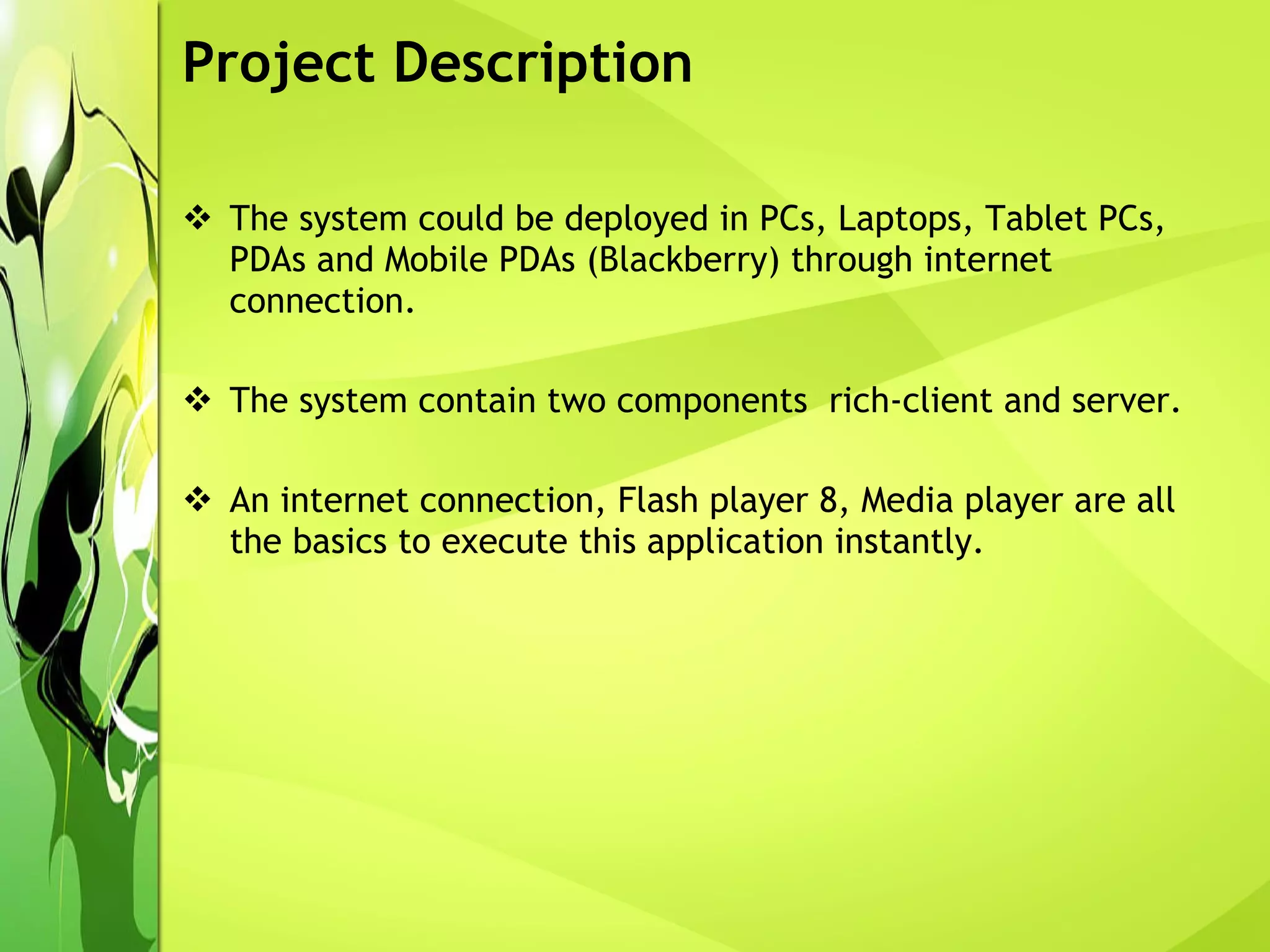 Project Description

❖ The system could be deployed in PCs, Laptops, Tablet PCs, PDAs and Mobile PDAs (Blackberry) through internet connection.

❖ The system contain two components  rich-client and server.

❖ An internet connection, Flash player 8, Media player are all the basics to execute this application instantly.